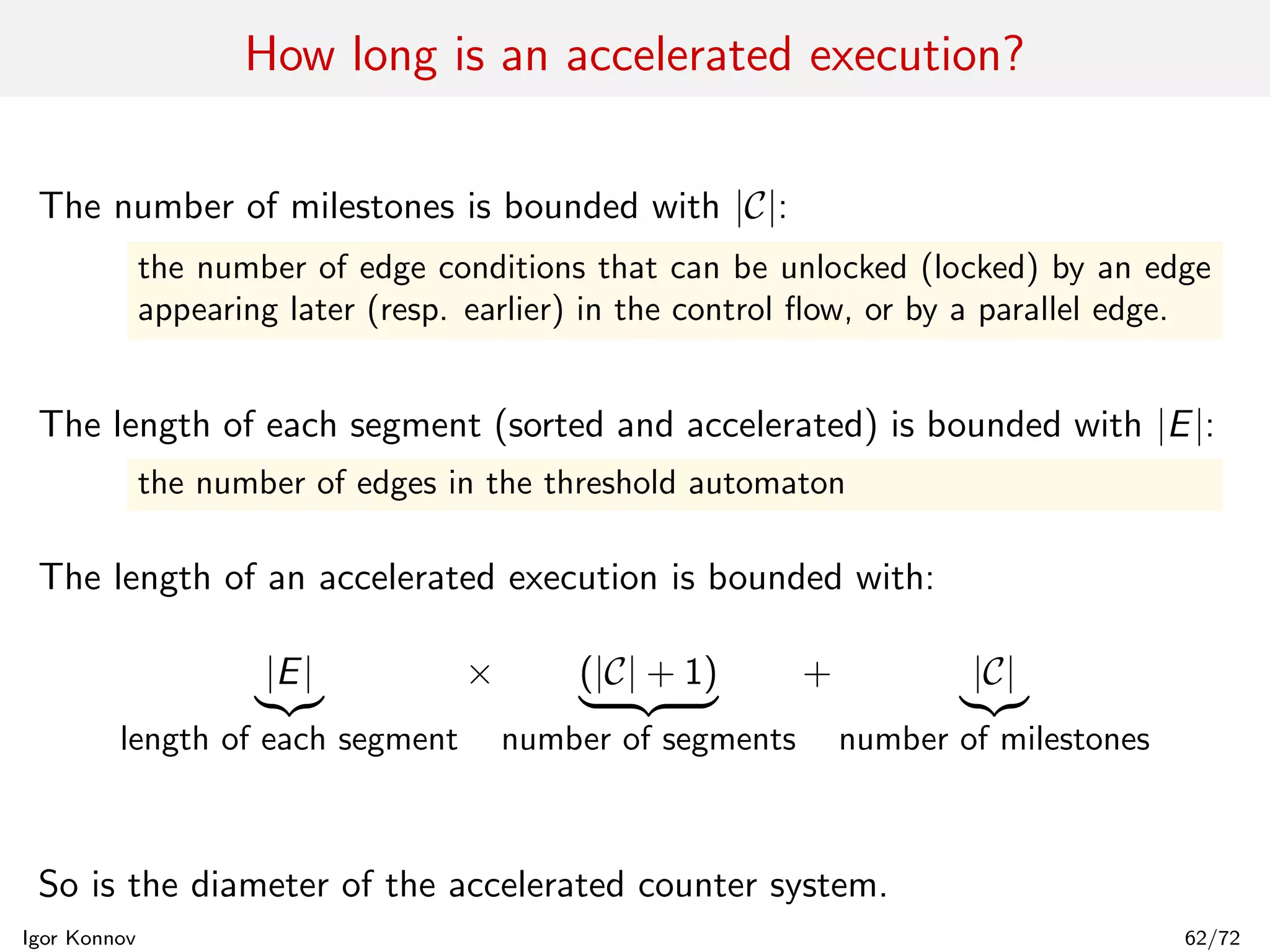 How long is an accelerated execution?

The number of milestones is bounded with $|\mathcal{C}|$:

the number of edge conditions that can be unlocked (locked) by an edge appearing later (resp. earlier) in the control flow, or by a parallel edge.

The length of each segment (sorted and accelerated) is bounded with $|E|$:

the number of edges in the threshold automaton

The length of an accelerated execution is bounded with:

$\underbrace{|E|}_{\text{length of each segment}} \times \underbrace{(|\mathcal{C}|+1)}_{\text{number of segments}} + \underbrace{|\mathcal{C}|}_{\text{number of milestones}}$

So is the diameter of the accelerated counter system.

Igor Konnov

62/72